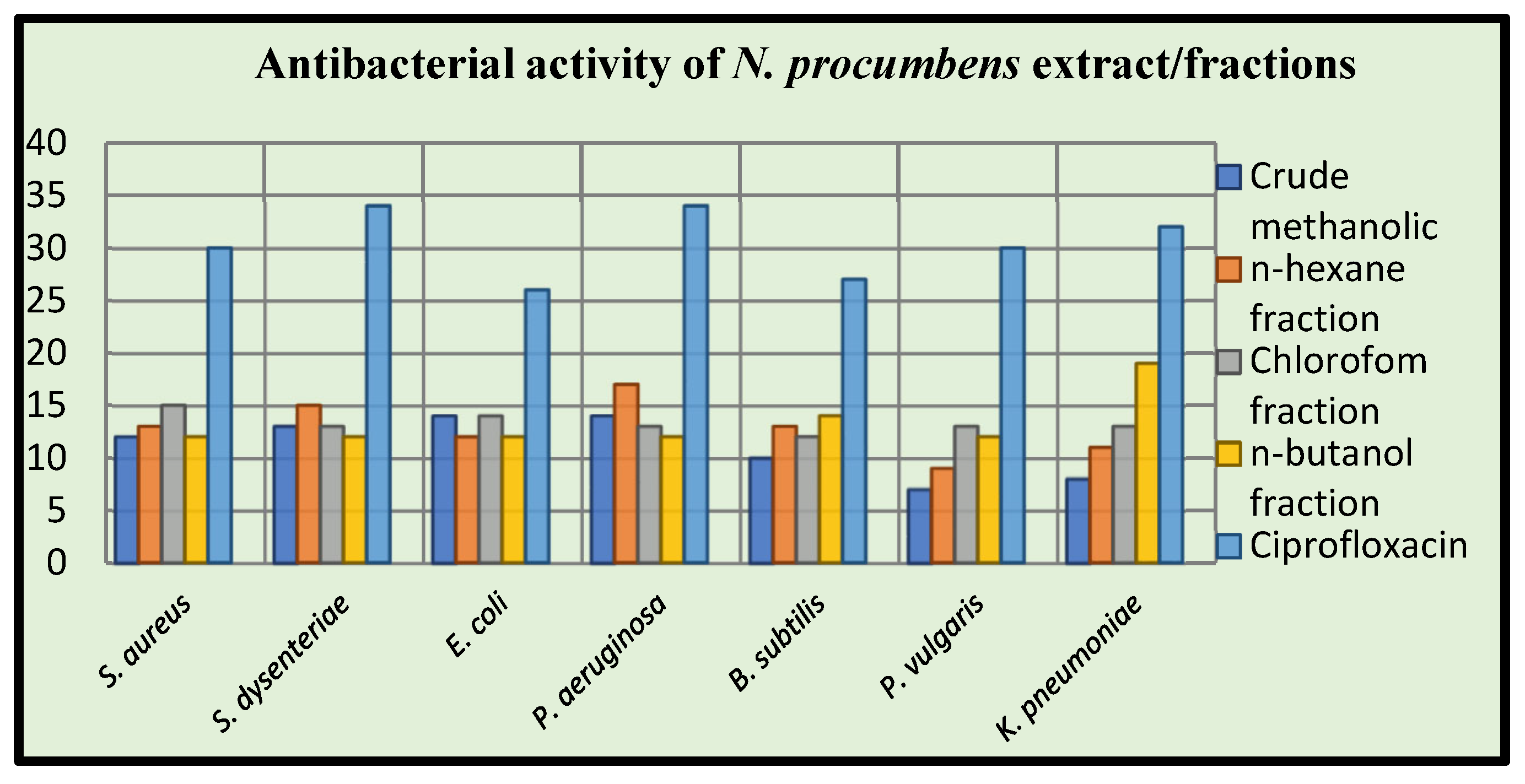 Antibacterial activity of N. procumbens extract/fractions

40
35
30
25
20
15
10
5
0

Crude methanolic
n-hexane fraction
Chlorofom fraction
n-butanol fraction
Ciprofloxacin

S. aureus
S. dysenteriae
E. coli
P. aeruginosa
B. subtilis
P. vulgaris
K. pneumoniae